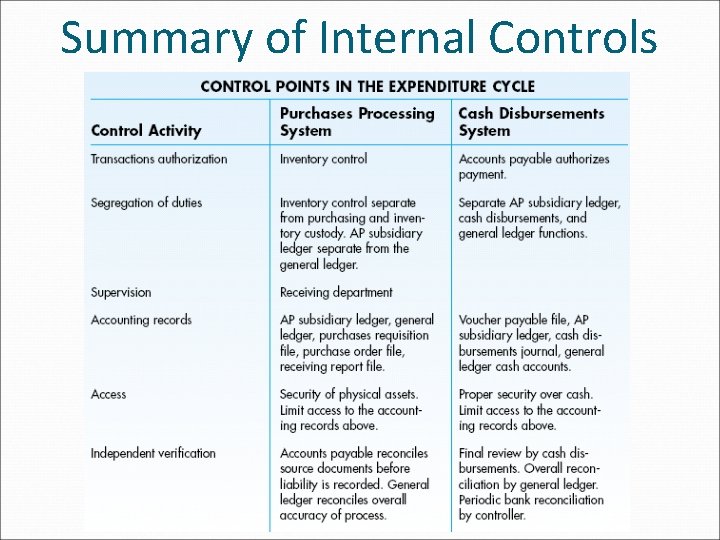 Summary of Internal Controls

CONTROL POINTS IN THE EXPENDITURE CYCLE

| Control Activity | Purchases Processing System | Cash Disbursements System |
|---|---|---|
| Transactions authorization | Inventory control | Accounts payable authorizes payment. |
| Segregation of duties | Inventory control separate from purchasing and inventory custody. AP subsidiary ledger separate from the general ledger. | Separate AP subsidiary ledger, cash disbursements, and general ledger functions. |
| Supervision | Receiving department | |
| Accounting records | AP subsidiary ledger, general ledger, purchases requisition file, purchase order file, receiving report file. | Voucher payable file, AP subsidiary ledger, cash disbursements journal, general ledger cash accounts. |
| Access | Security of physical assets. Limit access to the accounting records above. | Proper security over cash. Limit access to the accounting records above. |
| Independent verification | Accounts payable reconciles source documents before liability is recorded. General ledger reconciles overall accuracy of process. | Final review by cash disbursements. Overall reconciliation by general ledger. Periodic bank reconciliation by controller. |